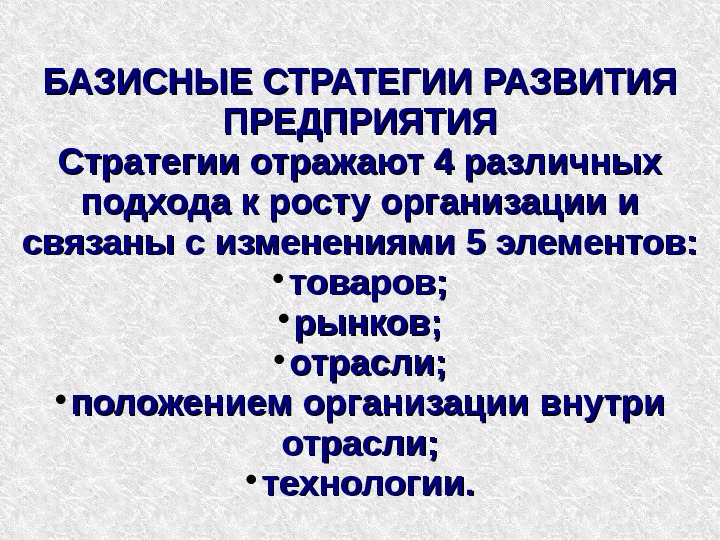 БАЗИСНЫЕ СТРАТЕГИИ РАЗВИТИЯ ПРЕДПРИЯТИЯ
Стратегии отражают 4 различных подхода к росту организации и связаны с изменениями 5 элементов:
• товаров;
• рынков;
• отрасли;
• положением организации внутри отрасли;
• технологии.